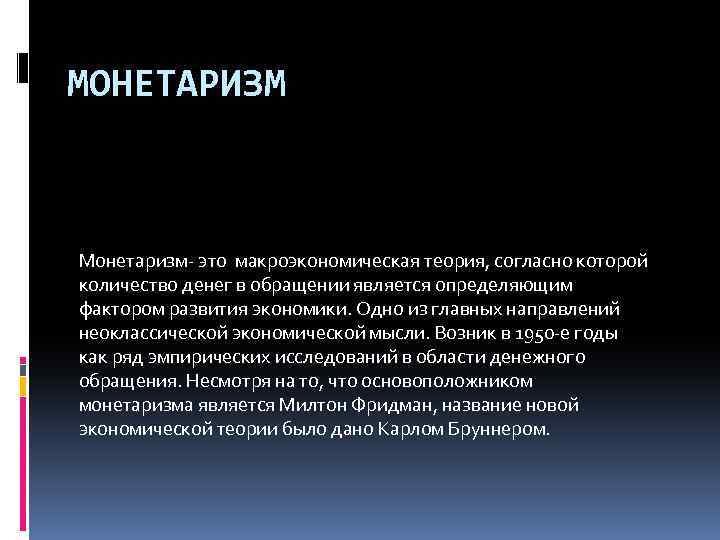 МОНЕТАРИЗМ

Монетаризм- это макроэкономическая теория, согласно которой количество денег в обращении является определяющим фактором развития экономики. Одно из главных направлений неоклассической экономической мысли. Возник в 1950-е годы как ряд эмпирических исследований в области денежного обращения. Несмотря на то, что основоположником монетаризма является Милтон Фридман, название новой экономической теории было дано Карлом Бруннером.